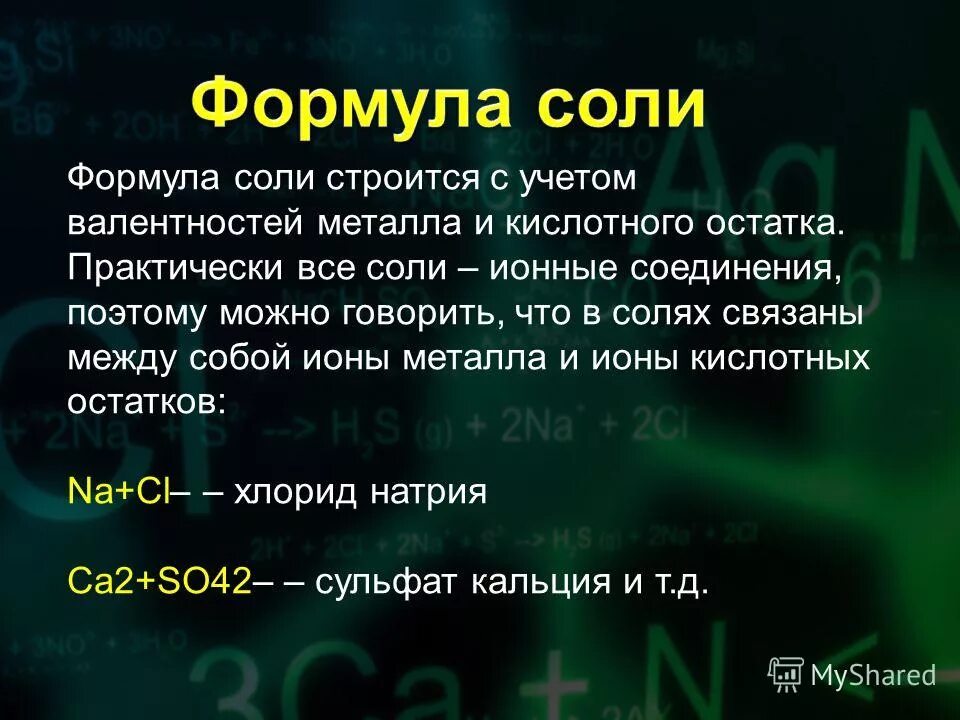 Формула соли

Формула соли строится с учетом валентностей металла и кислотного остатка. Практически все соли – ионные соединения, поэтому можно говорить, что в солях связаны между собой ионы металла и ионы кислотных остатков:

Na+Cl– – хлорид натрия

Ca2+SO42– – сульфат кальция и т.д.

MyShared